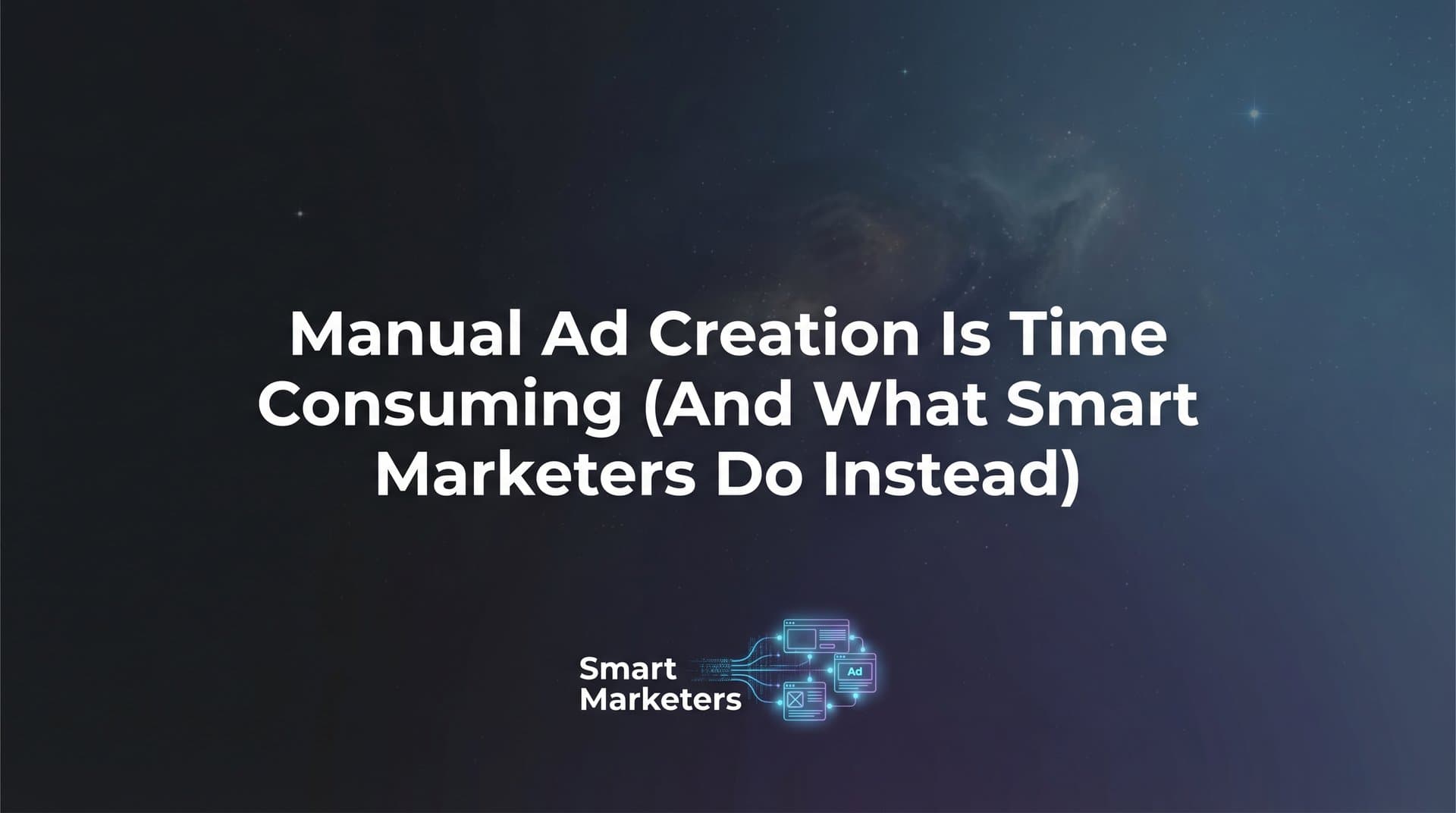 Manual Ad Creation Is Time Consuming (And What Smart Marketers Do Instead)

Smart Marketers

Ad